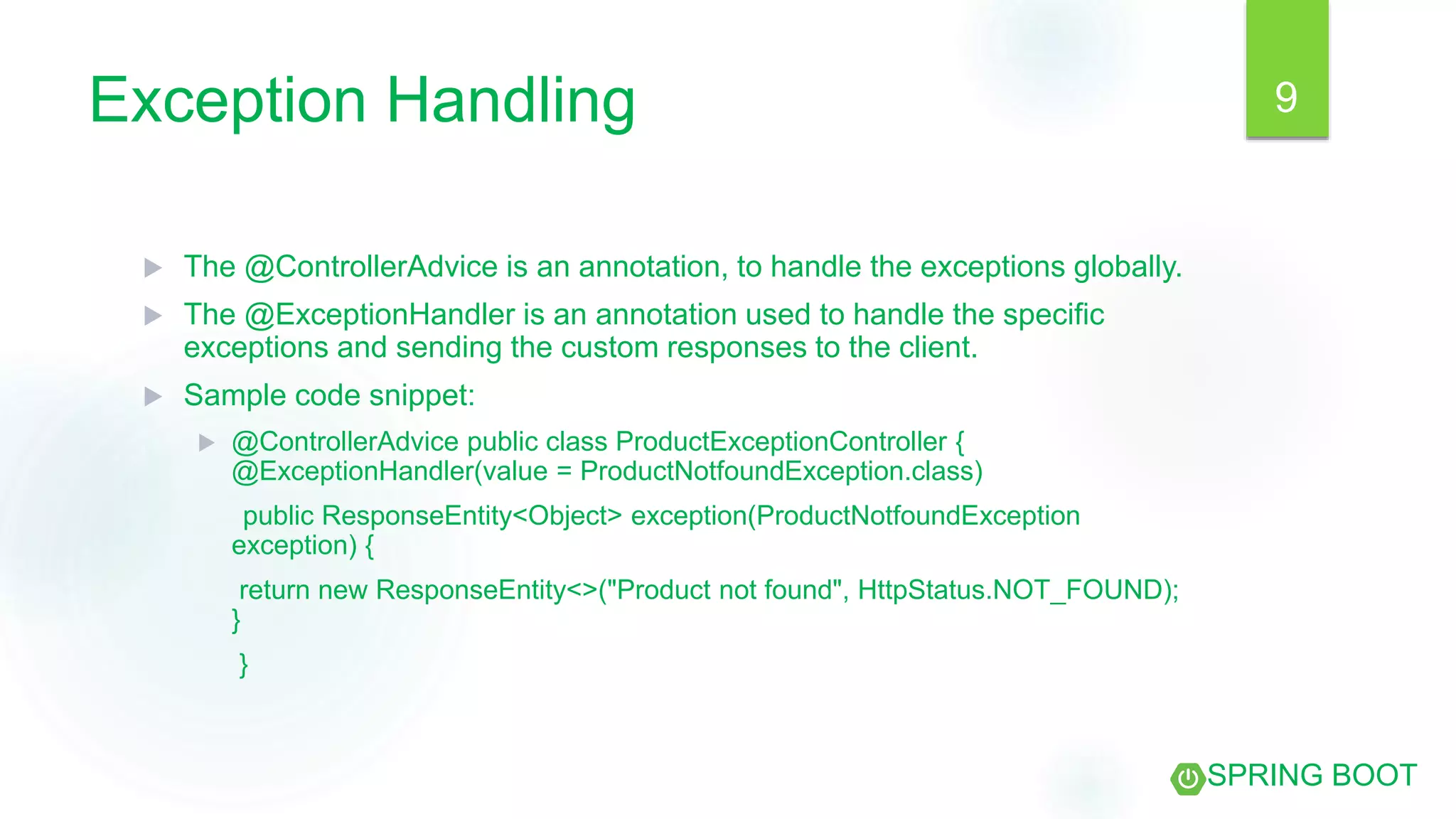 Exception Handling

9

The @ControllerAdvice is an annotation, to handle the exceptions globally.

The @ExceptionHandler is an annotation used to handle the specific exceptions and sending the custom responses to the client.

Sample code snippet:

@ControllerAdvice public class ProductExceptionController { @ExceptionHandler(value = ProductNotfoundException.class)

public ResponseEntity<Object> exception(ProductNotfoundException exception) {

return new ResponseEntity<>("Product not found", HttpStatus.NOT_FOUND); }

}

SPRING BOOT